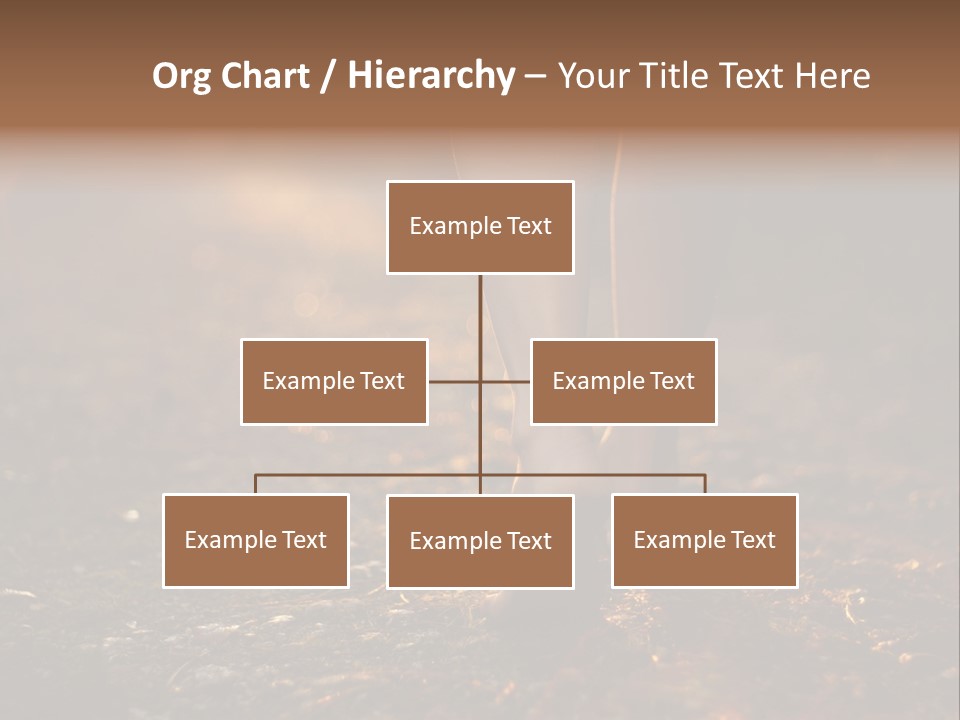 Org Chart / Hierarchy – Your Title Text Here

Example Text

Example Text

Example Text

Example Text

Example Text

Example Text